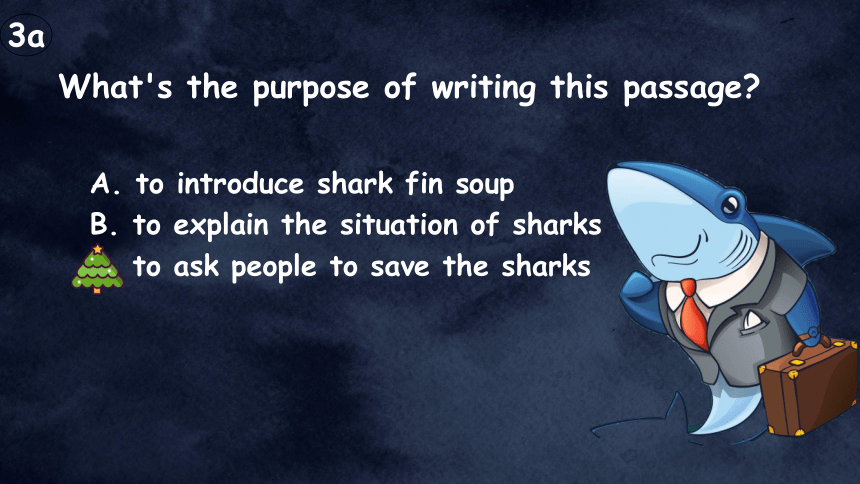 3a

What's the purpose of writing this passage?

A. to introduce shark fin soup
B. to explain the situation of sharks
to ask people to save the sharks